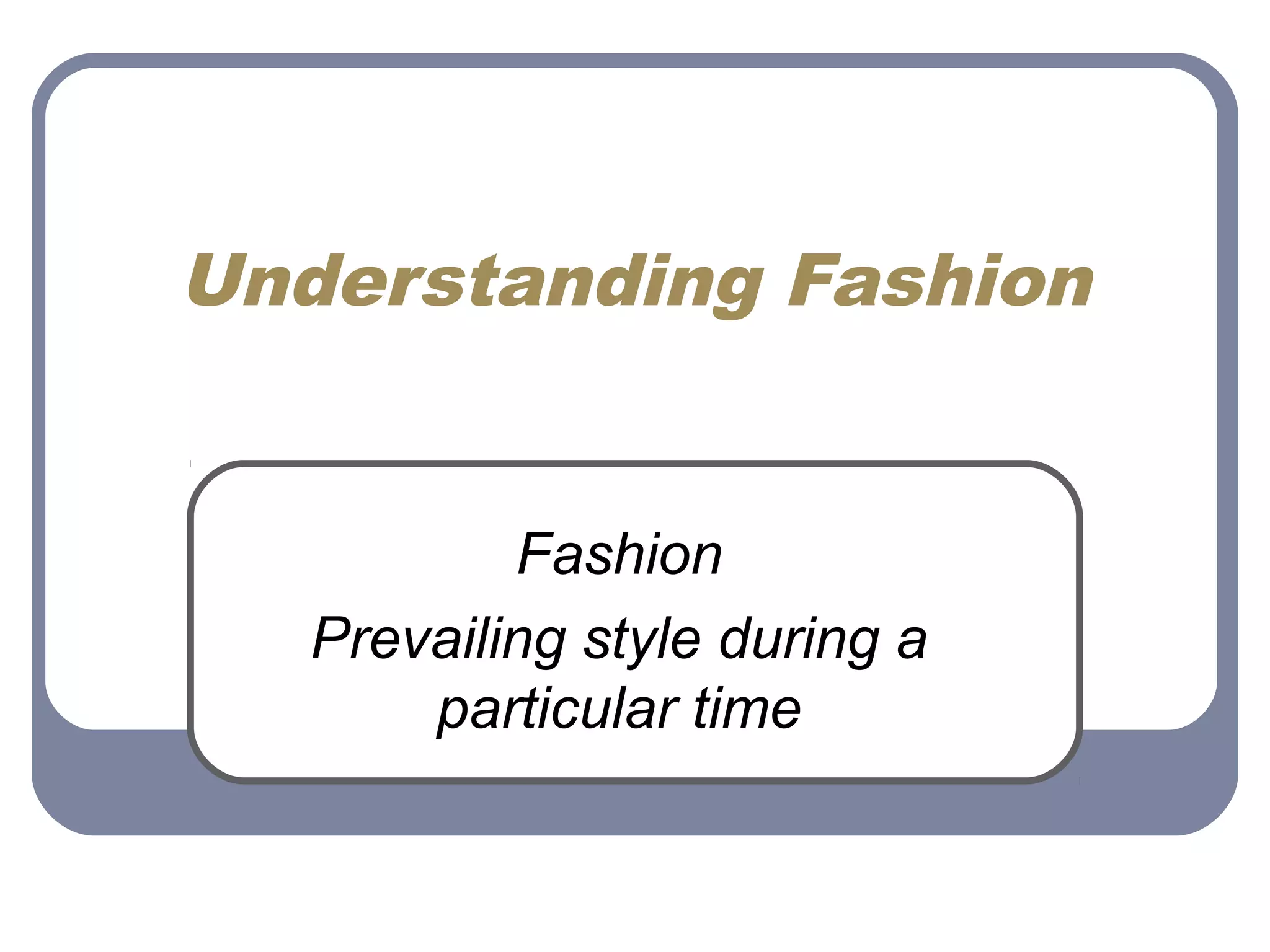 Understanding Fashion

Fashion

Prevailing style during a particular time